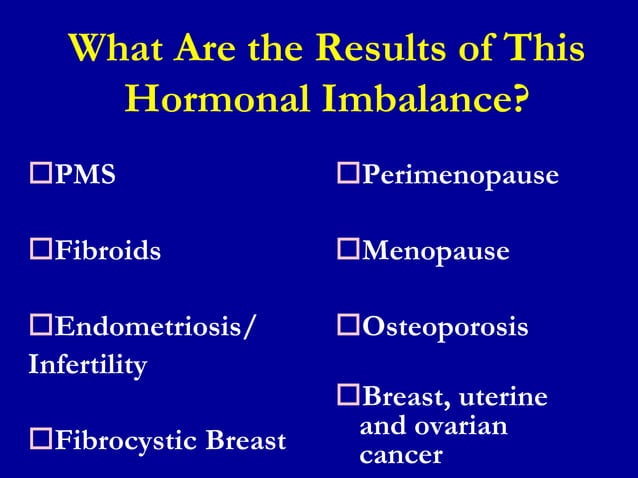 What Are the Results of This Hormonal Imbalance?

☐PMS

☐Fibroids

☐Endometriosis/ Infertility

☐Fibrocystic Breast

☐Perimenopause

☐Menopause

☐Osteoporosis

☐Breast, uterine and ovarian cancer